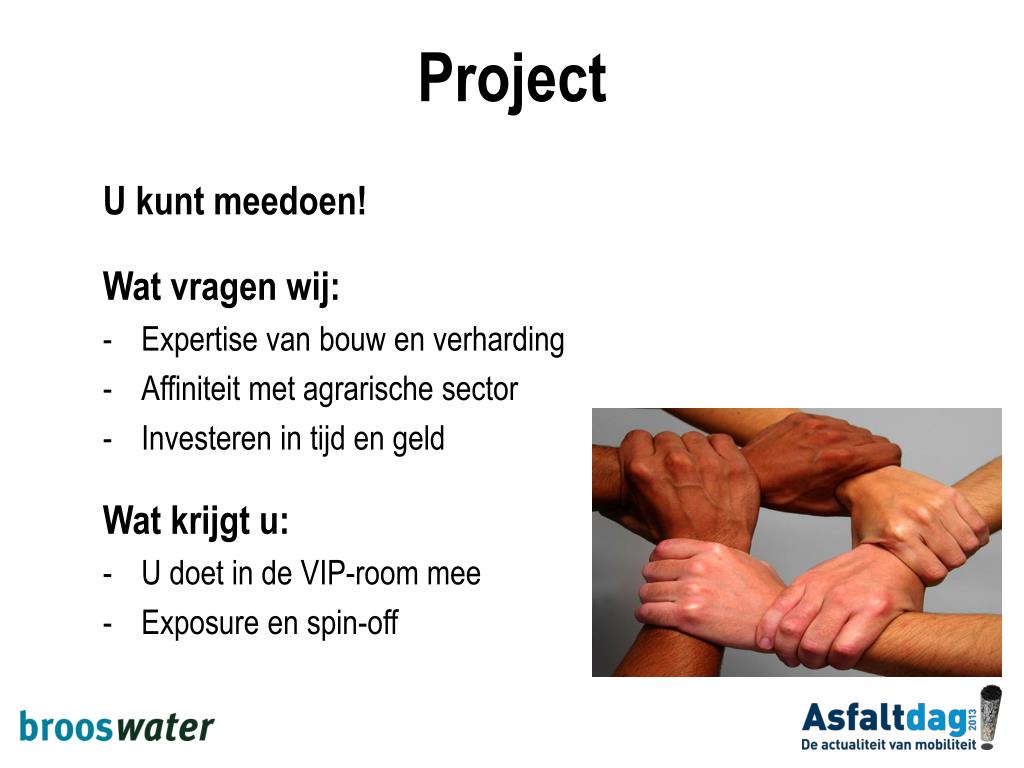 Project

U kunt meedoen!

Wat vragen wij:
- Expertise van bouw en verharding
- Affiniteit met agrarische sector
- Investeren in tijd en geld

Wat krijgt u:
- U doet in de VIP-room mee
- Exposure en spin-off

brooswater

Asfaltdag 2013
De actualiteit van mobiliteit